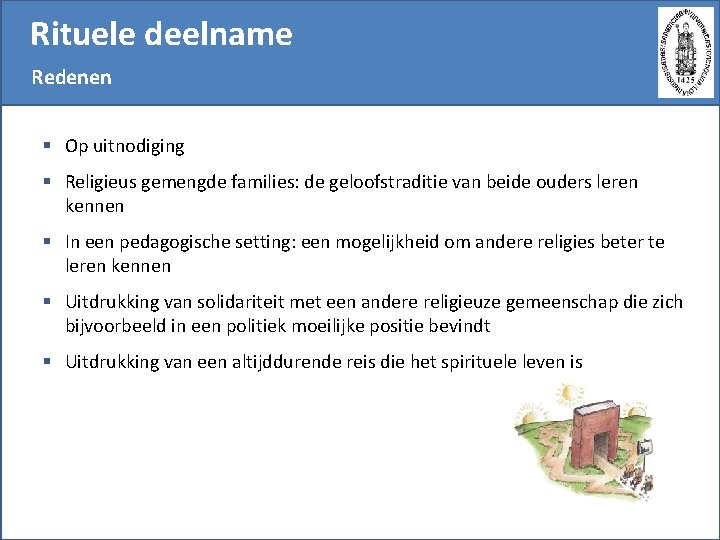 Rituele deelname

Redenen

1425

▪ Op uitnodiging

▪ Religieus gemengde families: de geloofstraditie van beide ouders leren kennen

▪ In een pedagogische setting: een mogelijkheid om andere religies beter te leren kennen

▪ Uitdrukking van solidariteit met een andere religieuze gemeenschap die zich bijvoorbeeld in een politiek moeilijke positie bevindt

▪ Uitdrukking van een altijddurende reis die het spirituele leven is